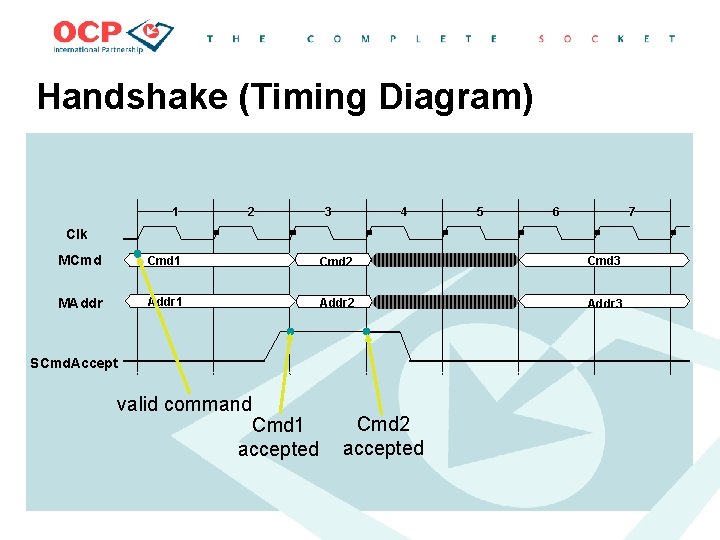 OCP
International Partnership

THE COMPLETE SOCKET

Handshake (Timing Diagram)

1 2 3 4 5 6 7

Clk

MCmd

Cmd1

Cmd2

Cmd3

MAddr

Addr1

Addr2

Addr3

SCmdAccept

valid command

Cmd1
accepted

Cmd2
accepted